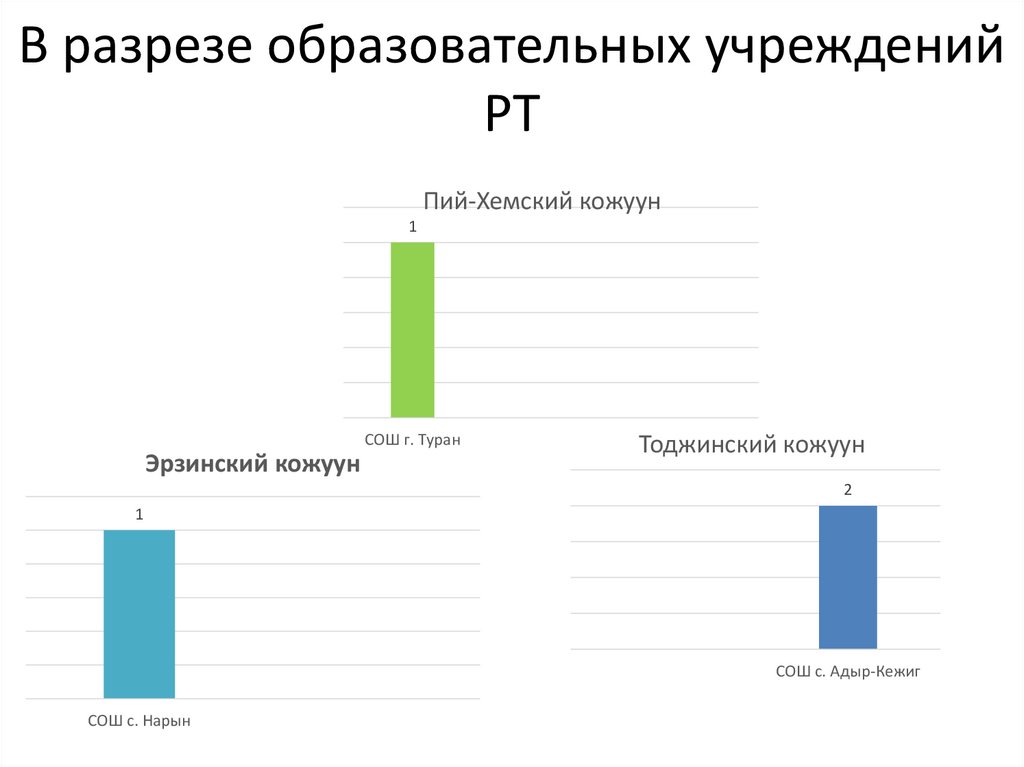 В разрезе образовательных учреждений РТ

Пий-Хемский кожуун

1

СОШ г. Туран

Эрзинский кожуун

1

СОШ с. Нарын

Тоджинский кожуун

2

СОШ с. Адыр-Кежиг